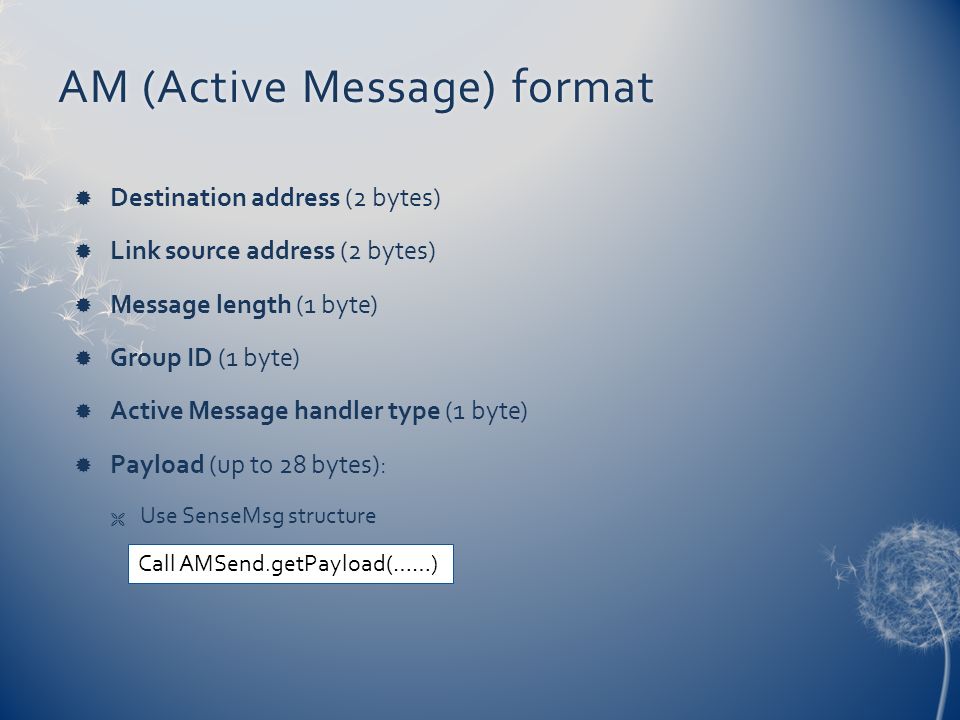 AM (Active Message) format

Destination address (2 bytes)

Link source address (2 bytes)

Message length (1 byte)

Group ID (1 byte)

Active Message handler type (1 byte)

Payload (up to 28 bytes):

Use SenseMsg structure

Call AMSend.getPayload(......)